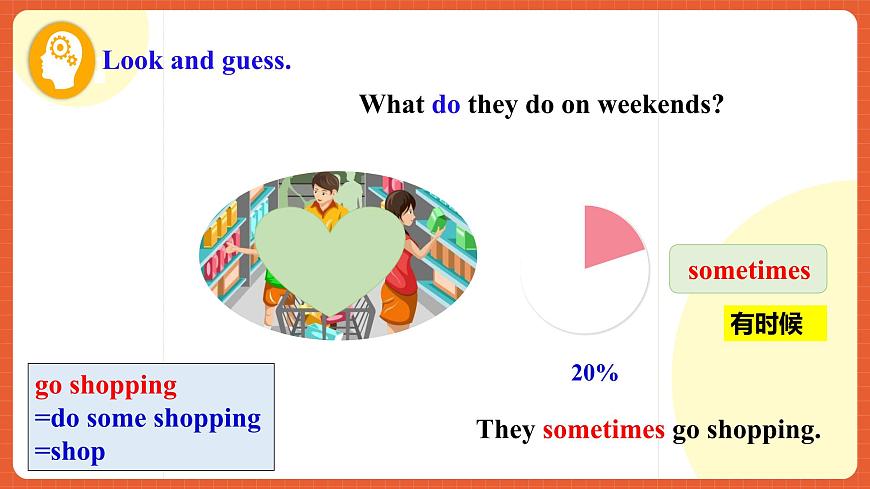 Look and guess.

What do they do on weekends?

sometimes

有时候

20%

go shopping
=do some shopping
=shop

They sometimes go shopping.